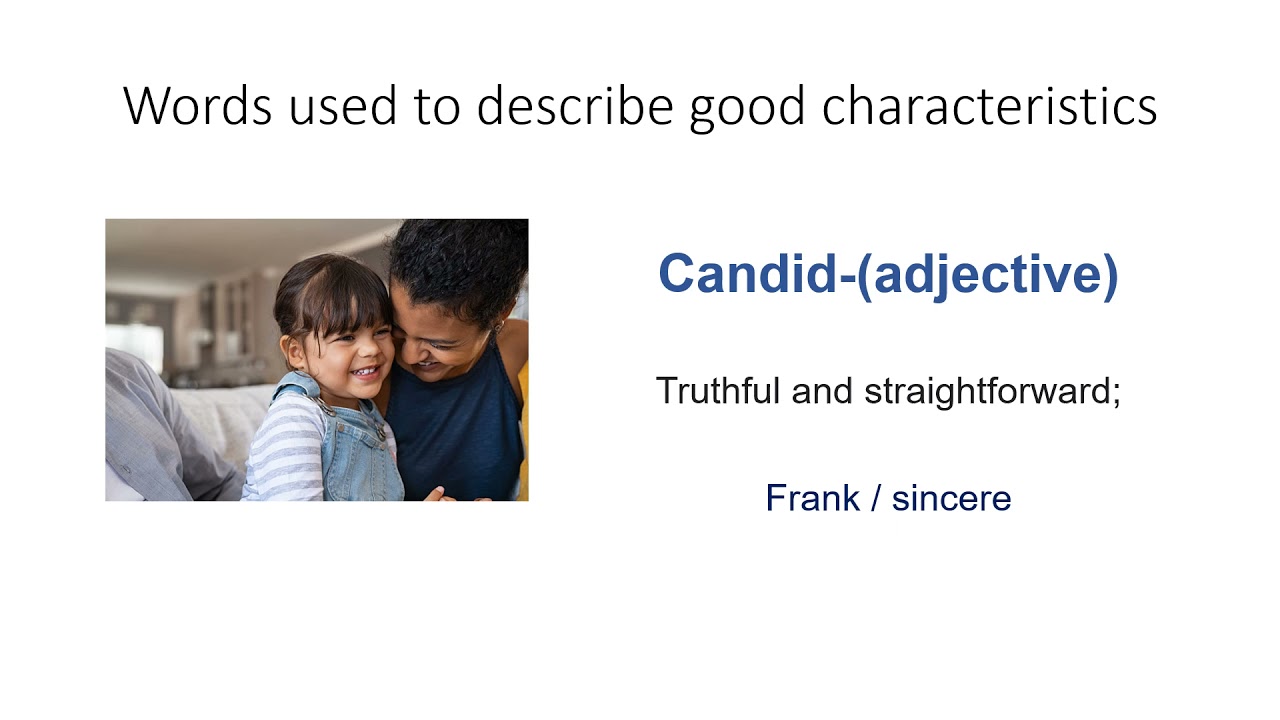 Words used to describe good characteristics

Candid-(adjective)

Truthful and straightforward;

Frank / sincere